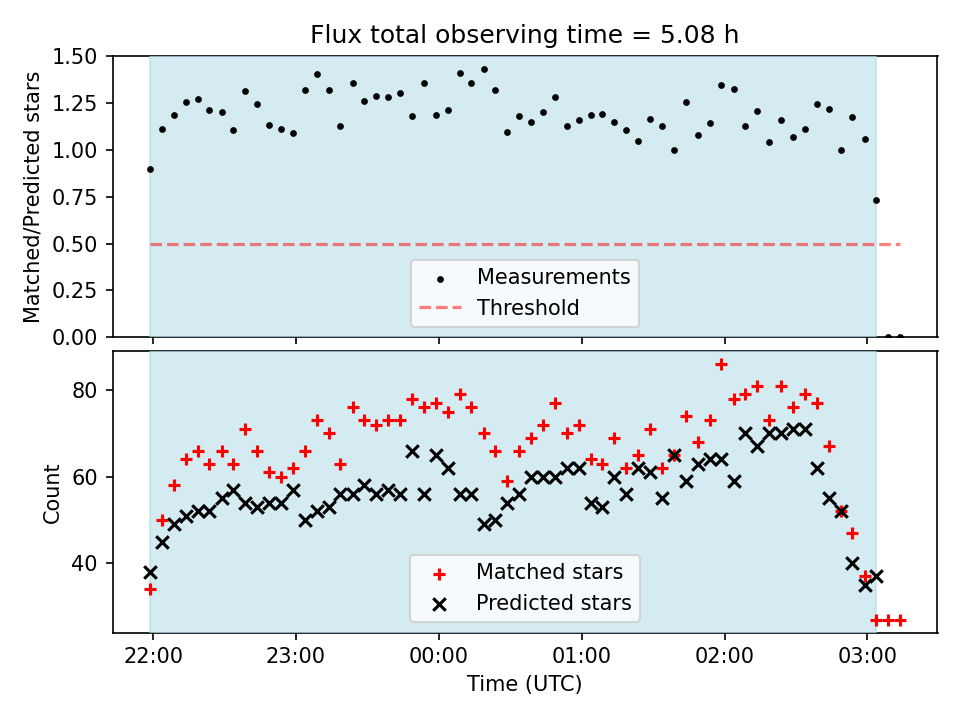 Flux total observing time = 5.08 h

Matched/Predicted stars

1.50
1.25
1.00
0.75
0.50
0.25
0.00

Measurements
Threshold

Count

80
60
40

Matched stars
Predicted stars

22:00
23:00
00:00
01:00
02:00
03:00

Time (UTC)